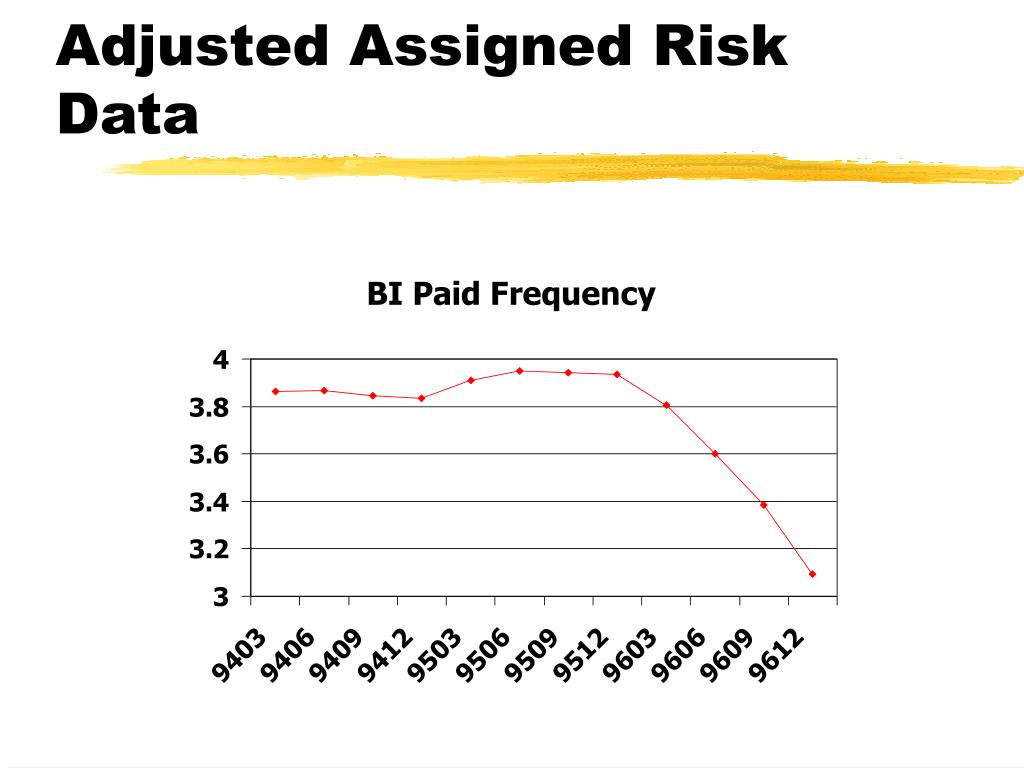 Adjusted Assigned Risk Data

BI Paid Frequency

4
3.8
3.6
3.4
3.2
3

9403
9406
9409
9412
9503
9506
9509
9512
9603
9606
9609
9612